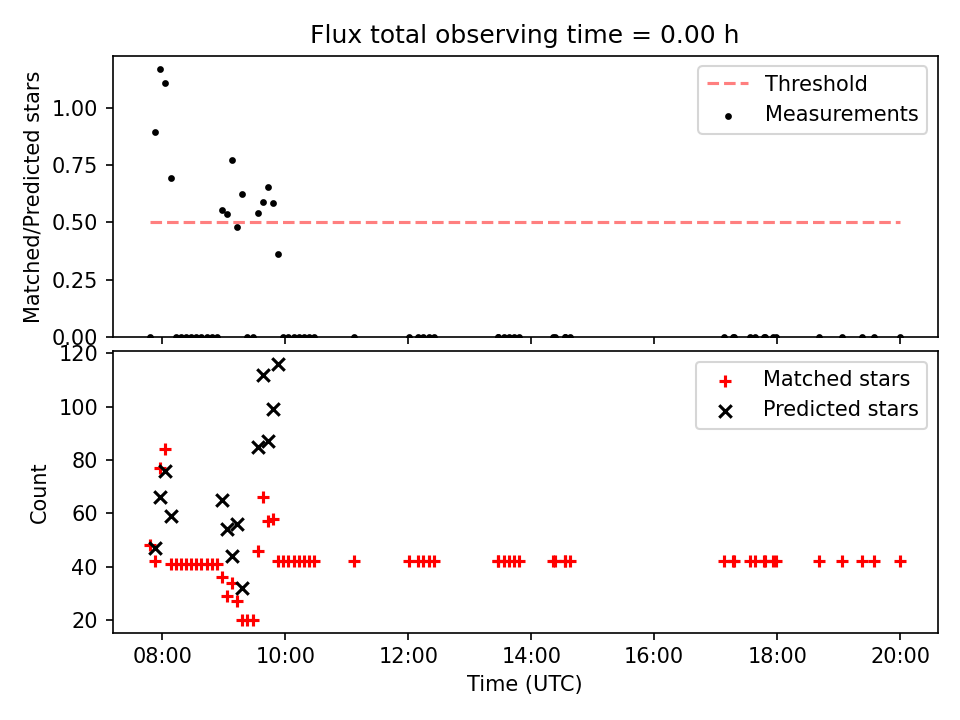 Flux total observing time = 0.00 h

Matched/Predicted stars

1.00
0.75
0.50
0.25
0.00

Threshold
Measurements

Count

120
100
80
60
40
20

Matched stars
Predicted stars

08:00
10:00
12:00
14:00
16:00
18:00
20:00

Time (UTC)